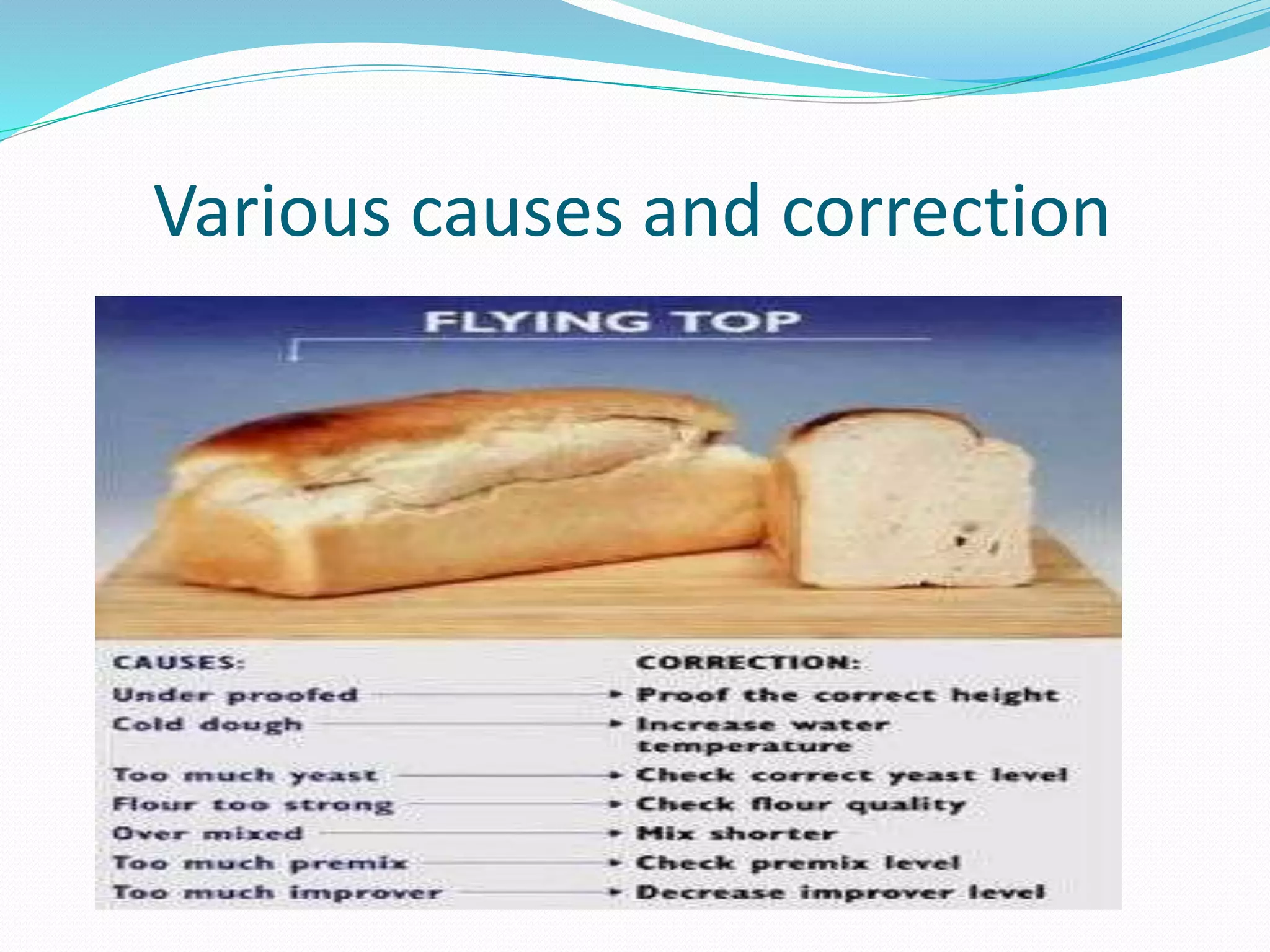 Various causes and correction

FLYING TOP

| CAUSES: | CORRECTION: |
|---|---|
| Under proofed | Proof the correct height |
| Cold dough | Increase water temperature |
| Too much yeast | Check correct yeast level |
| Flour too strong | Check flour quality |
| Over mixed | Mix shorter |
| Too much premix | Check premix level |
| Too much improver | Decrease improver level |